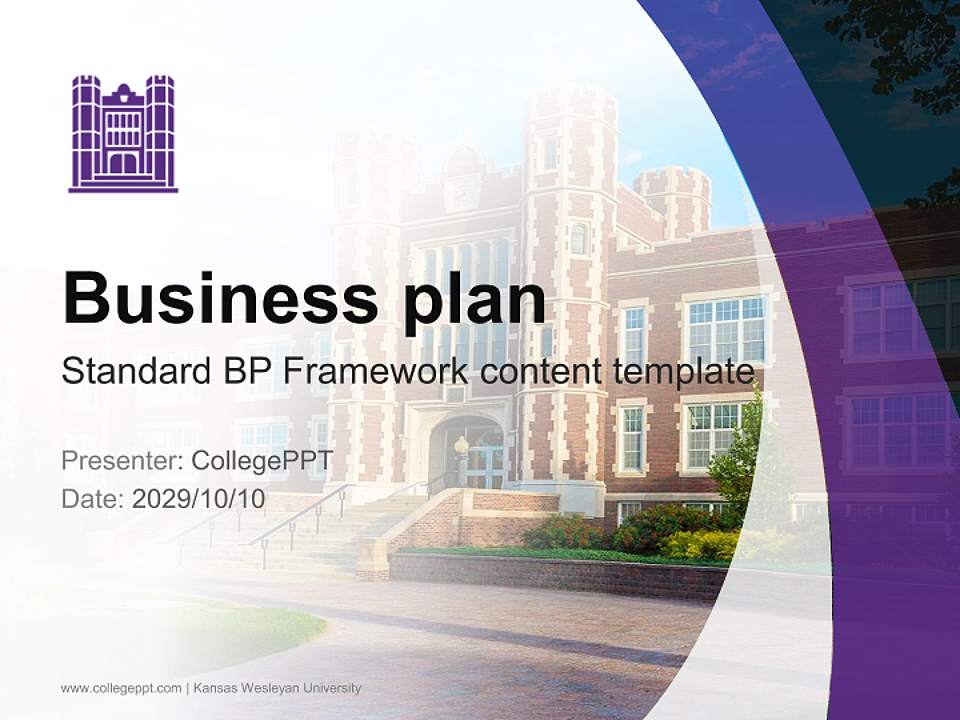 Business plan

Standard BP Framework content template

Presenter: CollegePPT
Date: 2029/10/10

www.collegeppt.com | Kansas Wesleyan University